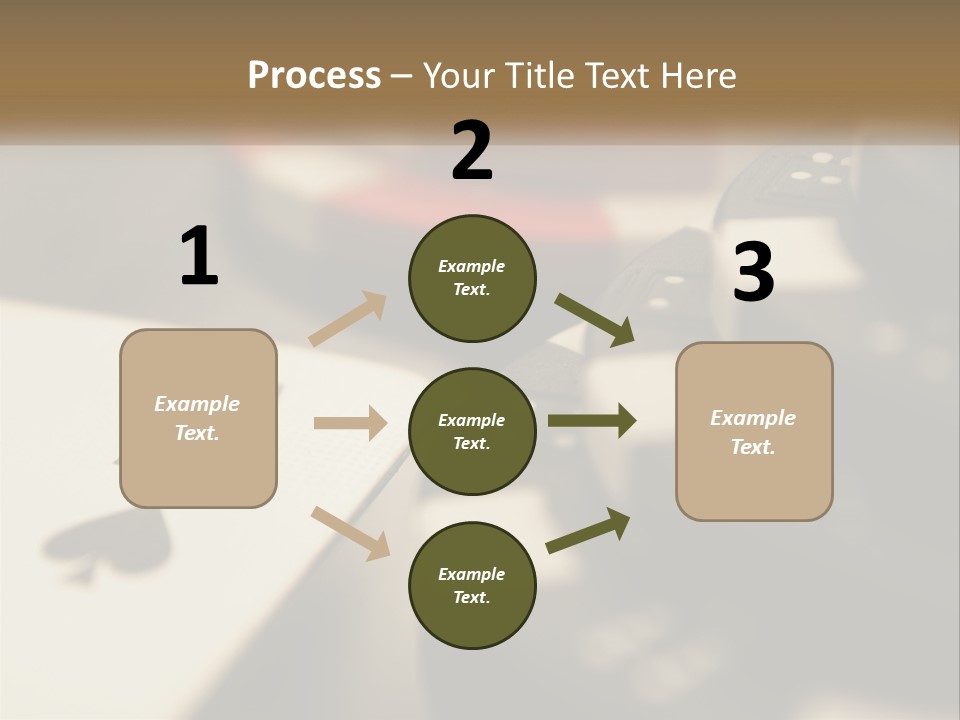 Process – Your Title Text Here

1

Example Text.

2

Example Text.

Example Text.

Example Text.

3

Example Text.